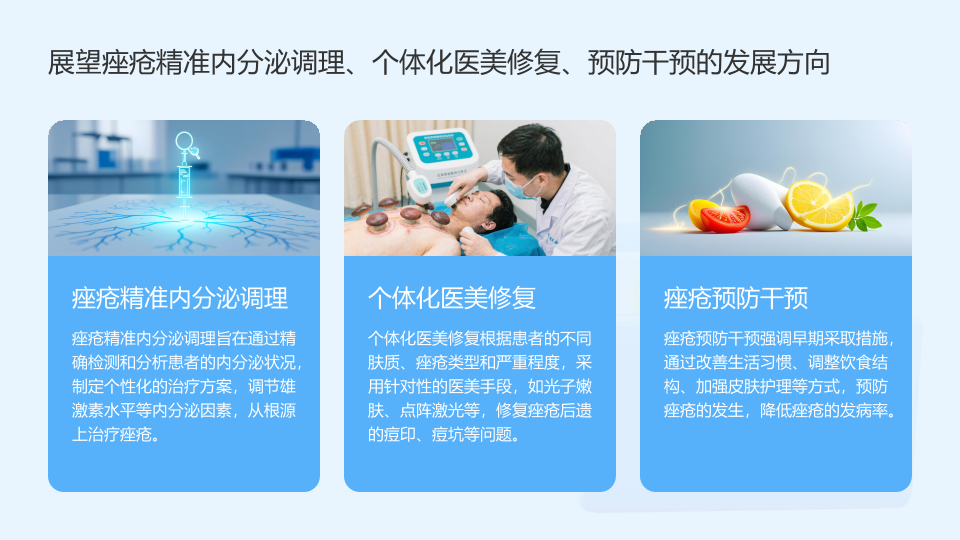 展望痤疮精准内分泌调理、个体化医美修复、预防干预的发展方向

痤疮精准内分泌调理

痤疮精准内分泌调理旨在通过精确检测和分析患者的内分泌状况，制定个性化的治疗方案，调节雄激素水平等内分泌因素，从根源上治疗痤疮。

个体化医美修复

个体化医美修复根据患者的不同肤质、痤疮类型和严重程度，采用针对性的医美手段，如光子嫩肤、点阵激光等，修复痤疮后遗的痘印、痘坑等问题。

痤疮预防干预

痤疮预防干预强调早期采取措施，通过改善生活习惯、调整饮食结构、加强皮肤护理等方式，预防痤疮的发生，降低痤疮的发病率。